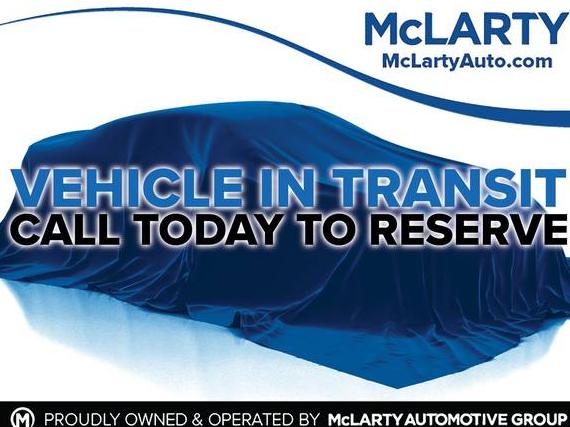 McLARTY
McLartyAuto.com

VEHICLE IN TRANSIT
CALL TODAY TO RESERVE

M PROUDLY OWNED & OPERATED BY McLARTY AUTOMOTIVE GROUP